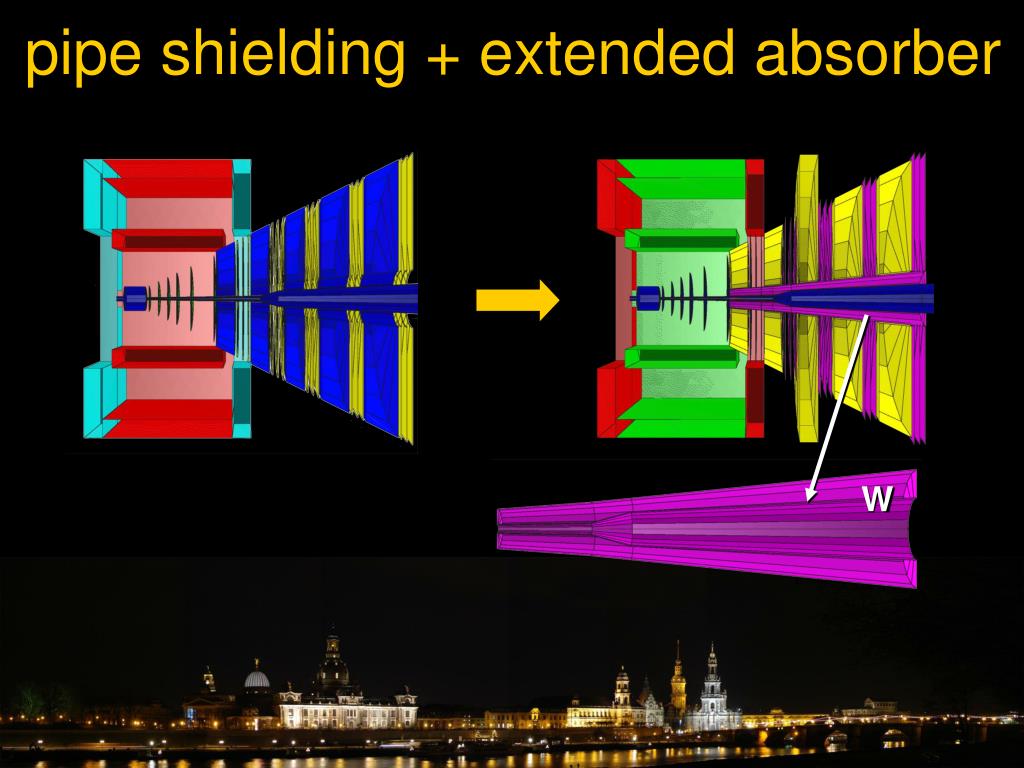 pipe shielding + extended absorber

W